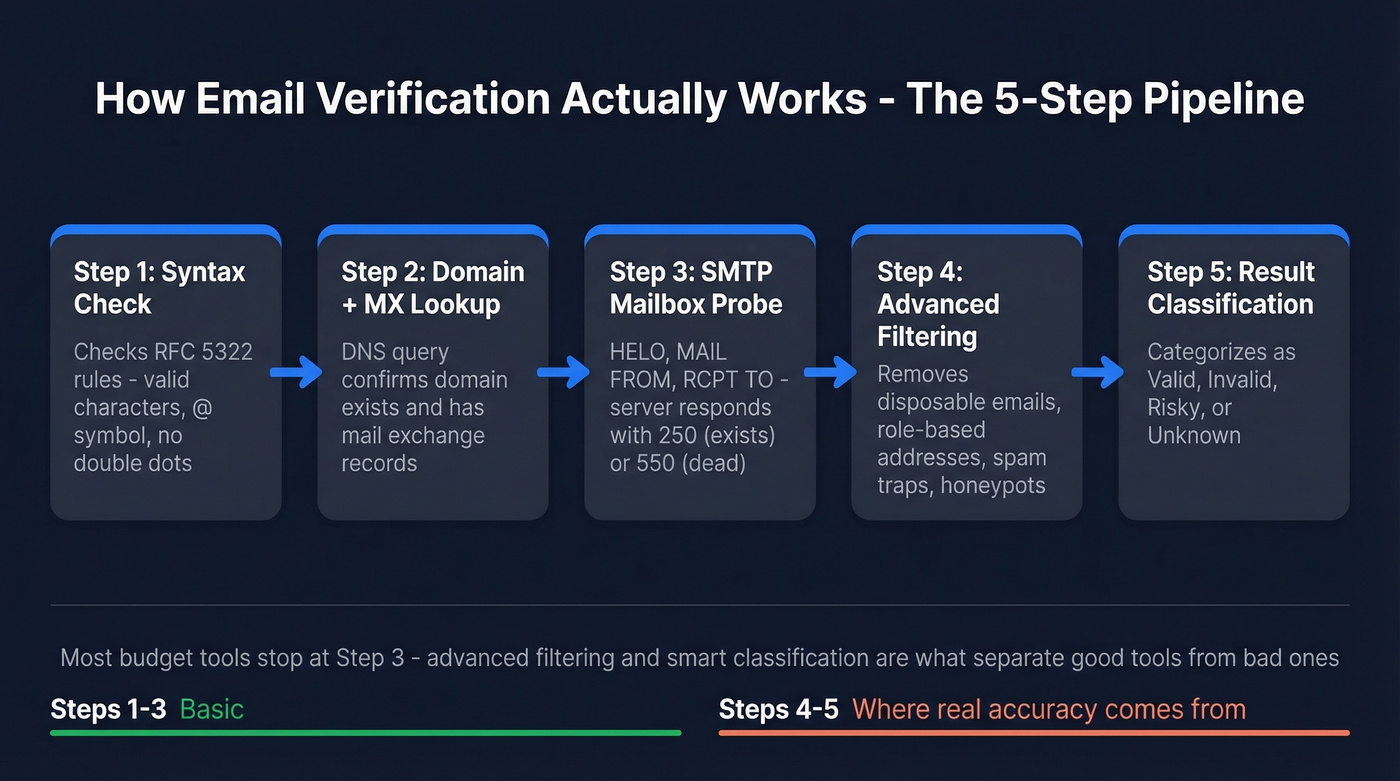 How Email Verification Actually Works - The 5-Step Pipeline

Step 1: Syntax Check

Checks RFC 5322 rules - valid characters, @ symbol, no double dots

Step 2: Domain + MX Lookup

DNS query confirms domain exists and has mail exchange records

Step 3: SMTP Mailbox Probe

HELO, MAIL FROM, RCPT TO - server responds with 250 (exists) or 550 (dead)

Step 4: Advanced Filtering

Removes disposable emails, role-based addresses, spam traps, honeypots

Step 5: Result Classification

Categorizes as Valid, Invalid, Risky, or Unknown

Most budget tools stop at Step 3 - advanced filtering and smart classification are what separate good tools from bad ones

Steps 1-3 Basic

Steps 4-5 Where real accuracy comes from